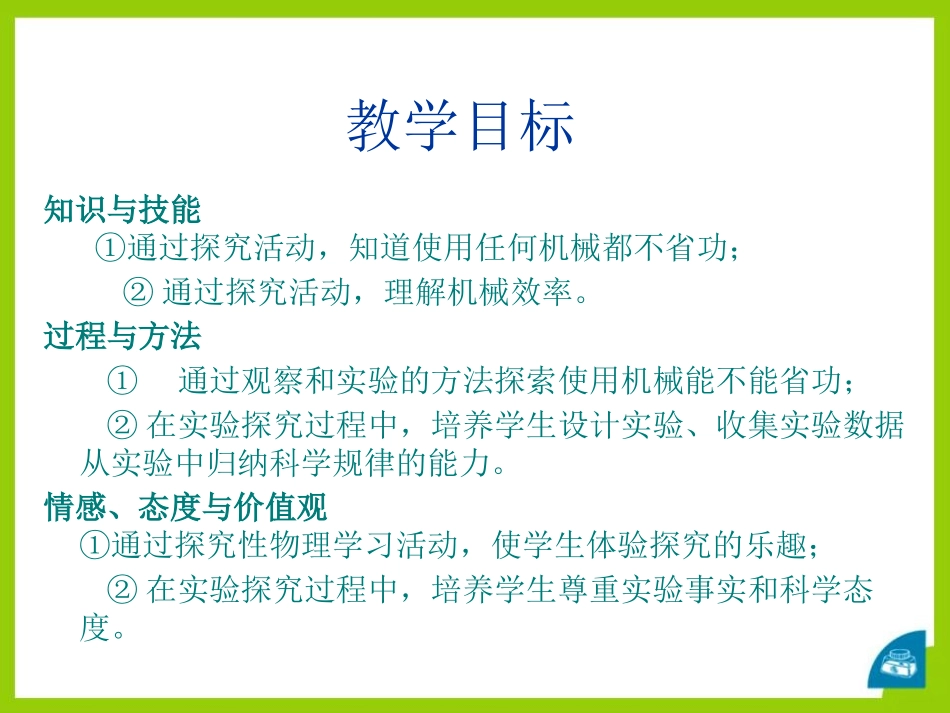 教学目标

知识与技能

①通过探究活动，知道使用任何机械都不省功；

② 通过探究活动，理解机械效率。

过程与方法

① 通过观察和实验的方法探索使用机械能不能省功；

② 在实验探究过程中，培养学生设计实验、收集实验数据从实验中归纳科学规律的能力。

情感、态度与价值观

①通过探究性物理学习活动，使学生体验探究的乐趣；

② 在实验探究过程中，培养学生尊重实验事实和科学态度。